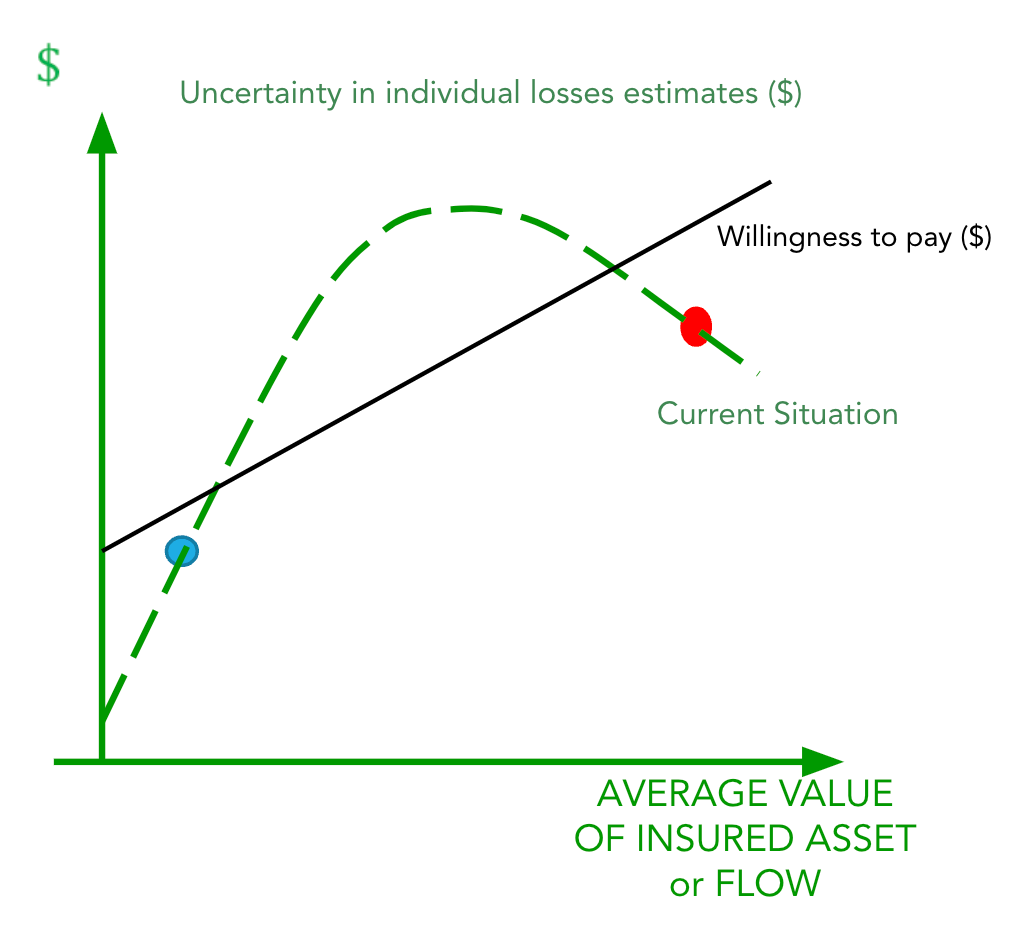 $

Uncertainty in individual losses estimates ($)

Willingness to pay ($)

Current Situation

AVERAGE VALUE OF INSURED ASSET or FLOW